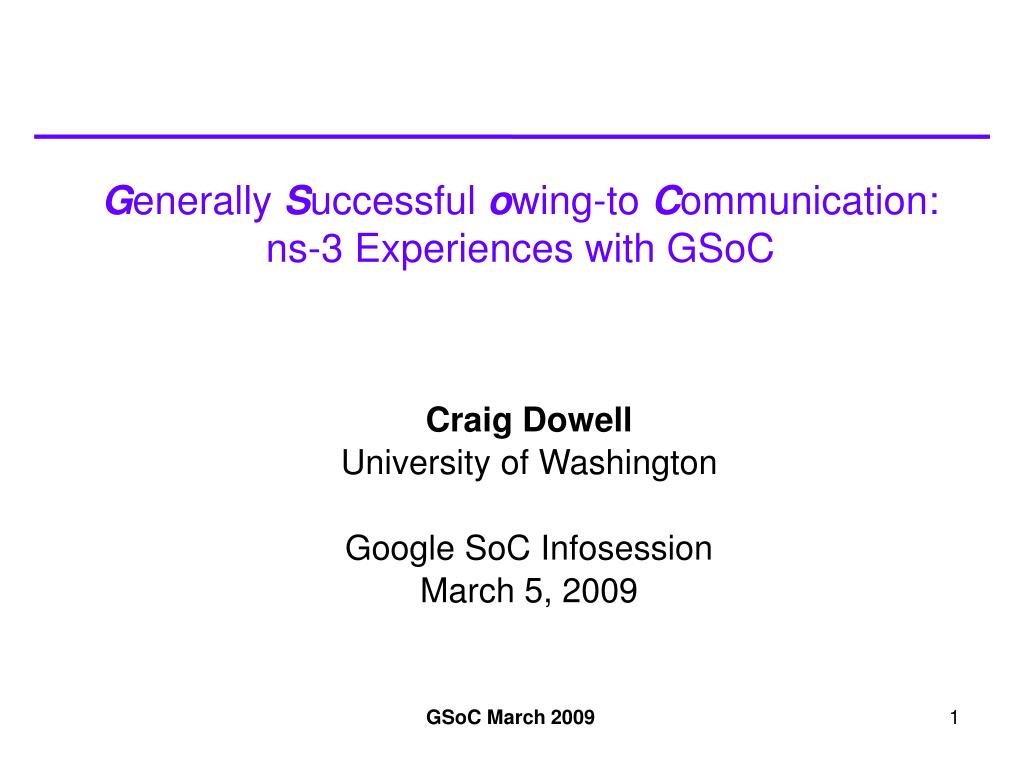 Generally Successful owing-to Communication:
ns-3 Experiences with GSoC

Craig Dowell
University of Washington

Google SoC Infosession
March 5, 2009

GSoC March 2009

1